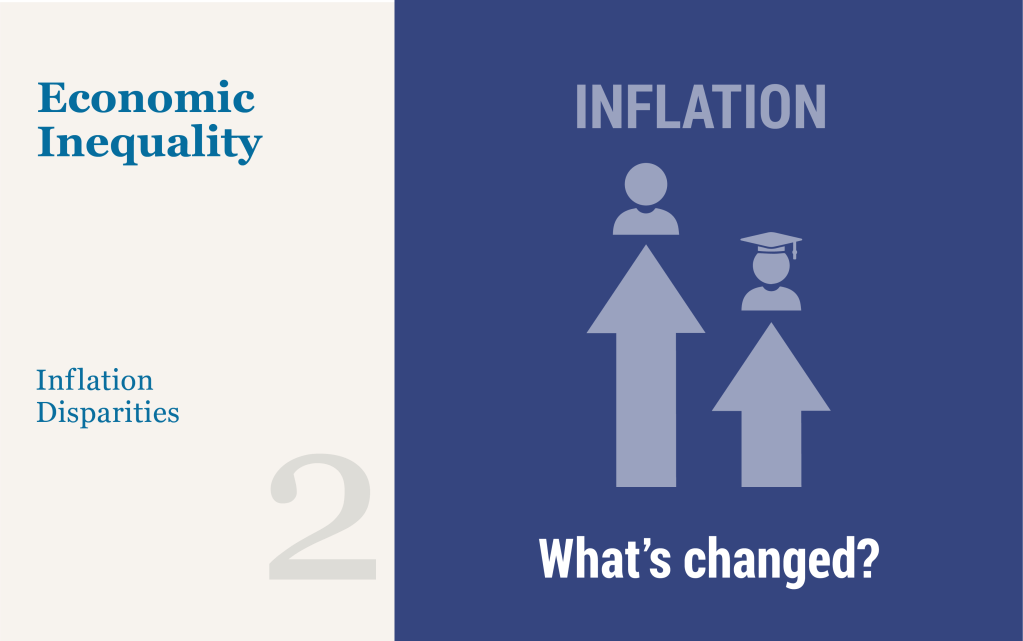 Economic Inequality

Inflation Disparities

2

INFLATION

What's changed?